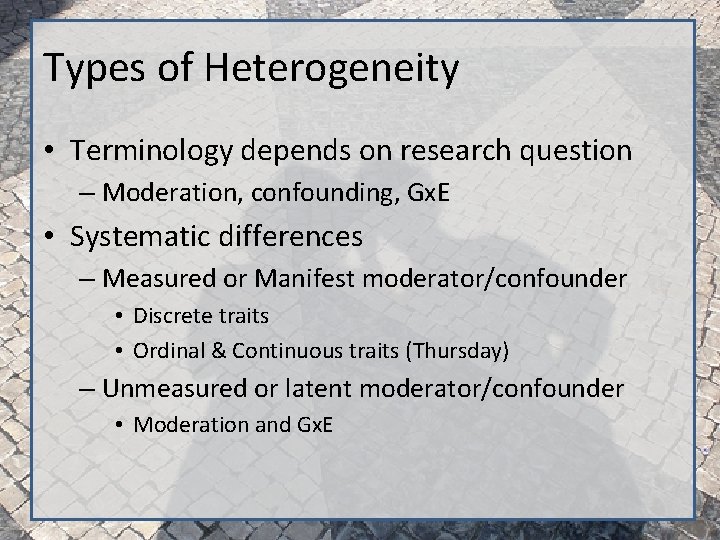 Types of Heterogeneity

• Terminology depends on research question
– Moderation, confounding, GxE
• Systematic differences
– Measured or Manifest moderator/confounder
• Discrete traits
• Ordinal & Continuous traits (Thursday)
– Unmeasured or latent moderator/confounder
• Moderation and GxE